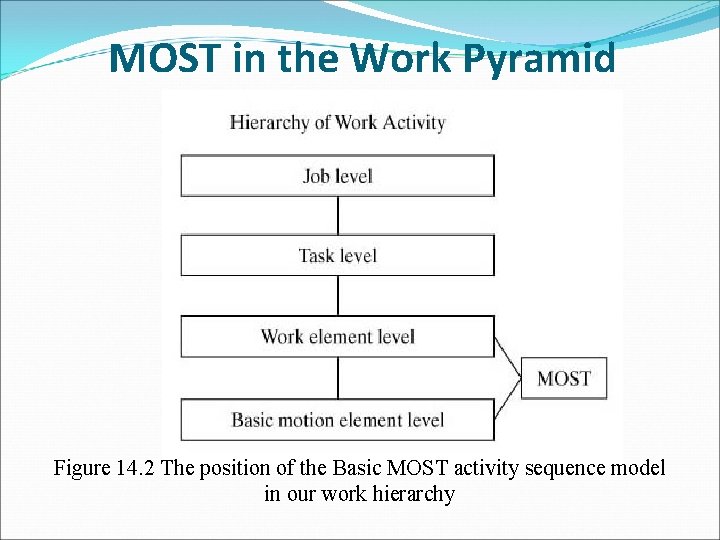 MOST in the Work Pyramid

Hierarchy of Work Activity

Job level

Task level

Work element level

Basic motion element level

MOST

Figure 14.2 The position of the Basic MOST activity sequence model in our work hierarchy